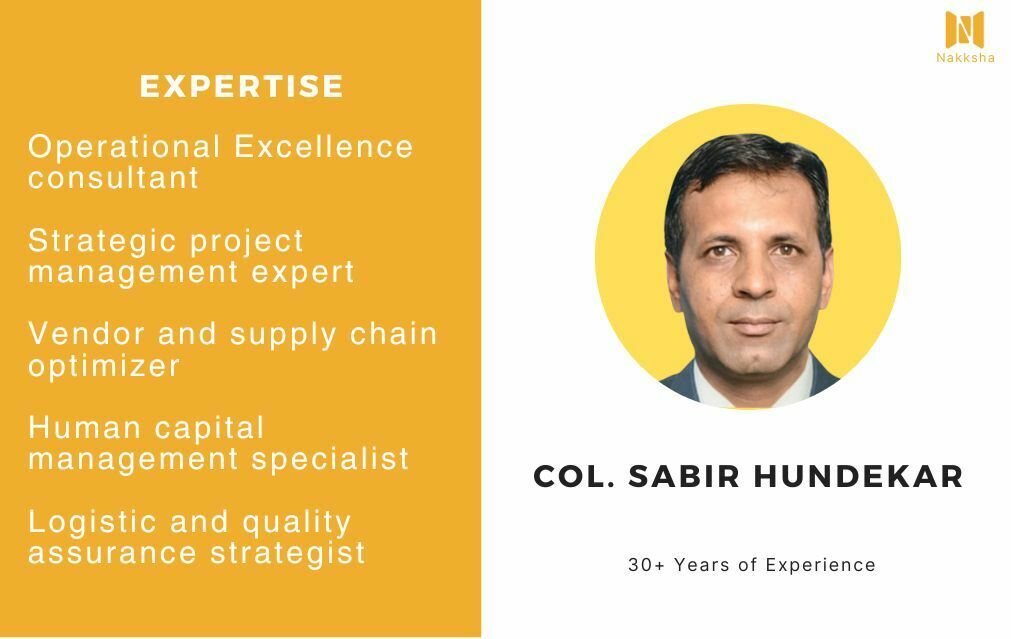 EXPERTISE

Operational Excellence consultant

Strategic project management expert

Vendor and supply chain optimizer

Human capital management specialist

Logistic and quality assurance strategist

Nakksha

COL. SABIR HUNDEKAR

30+ Years of Experience